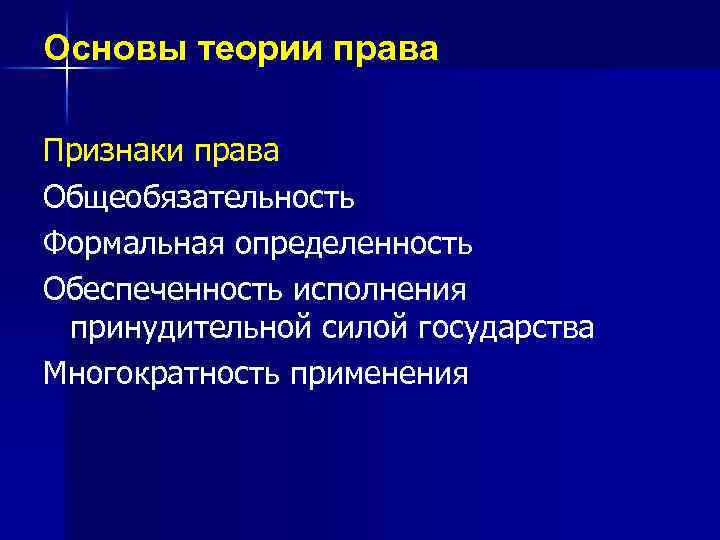 Основы теории права

Признаки права

Общеобязательность

Формальная определенность

Обеспеченность исполнения принудительной силой государства

Многократность применения